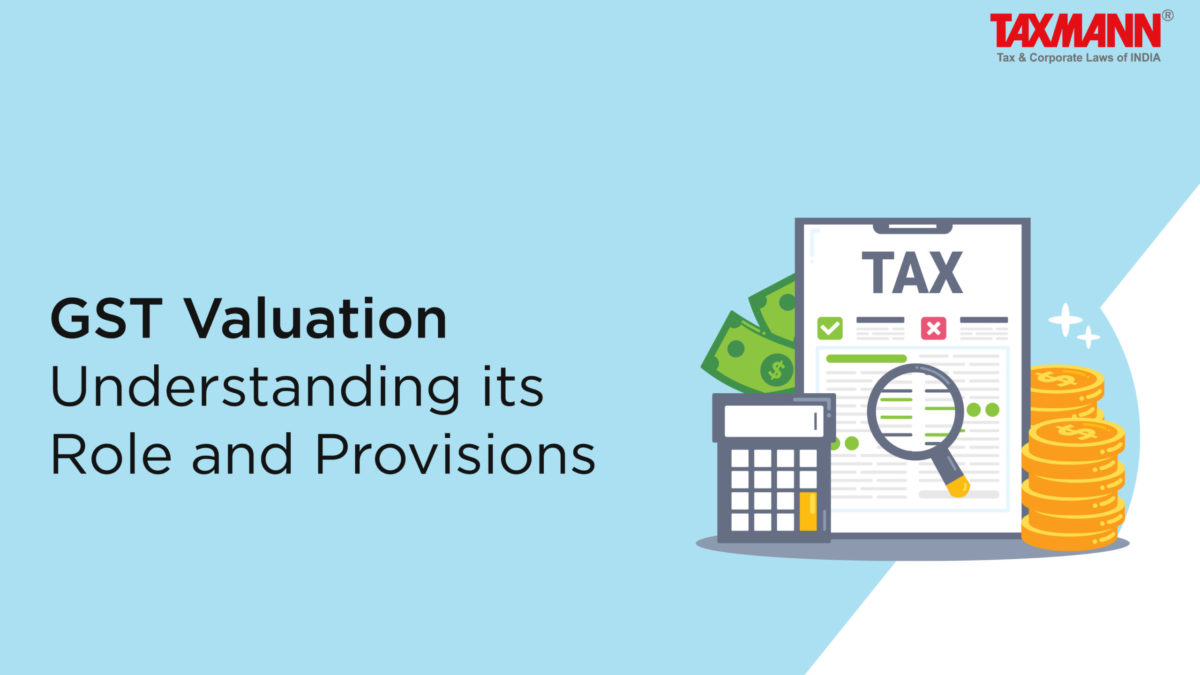 TAXMANN®
Tax & Corporate Laws of INDIA

GST Valuation
Understanding its Role and Provisions

TAX